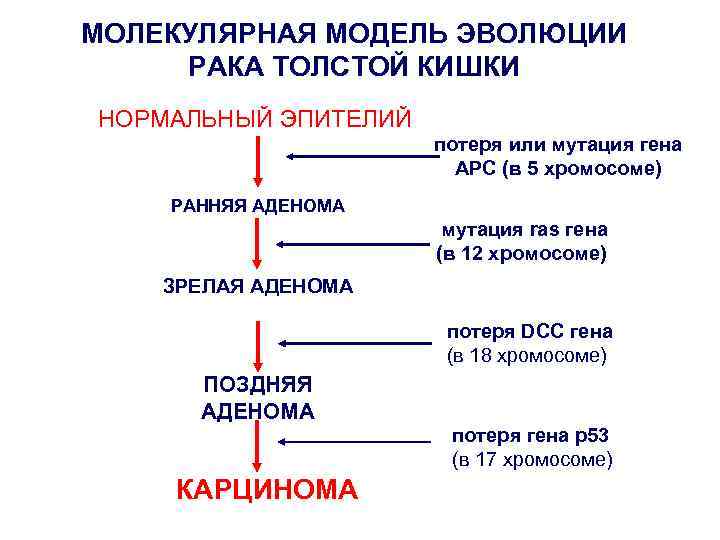 МОЛЕКУЛЯРНАЯ МОДЕЛЬ ЭВОЛЮЦИИ РАКА ТОЛСТОЙ КИШКИ

НОРМАЛЬНЫЙ ЭПИТЕЛИЙ

потеря или мутация гена APC (в 5 хромосоме)

РАННЯЯ АДЕНОМА

мутация ras гена (в 12 хромосоме)

ЗРЕЛАЯ АДЕНОМА

потеря DCC гена (в 18 хромосоме)

ПОЗДНЯЯ АДЕНОМА

потеря гена p53 (в 17 хромосоме)

КАРЦИНОМА